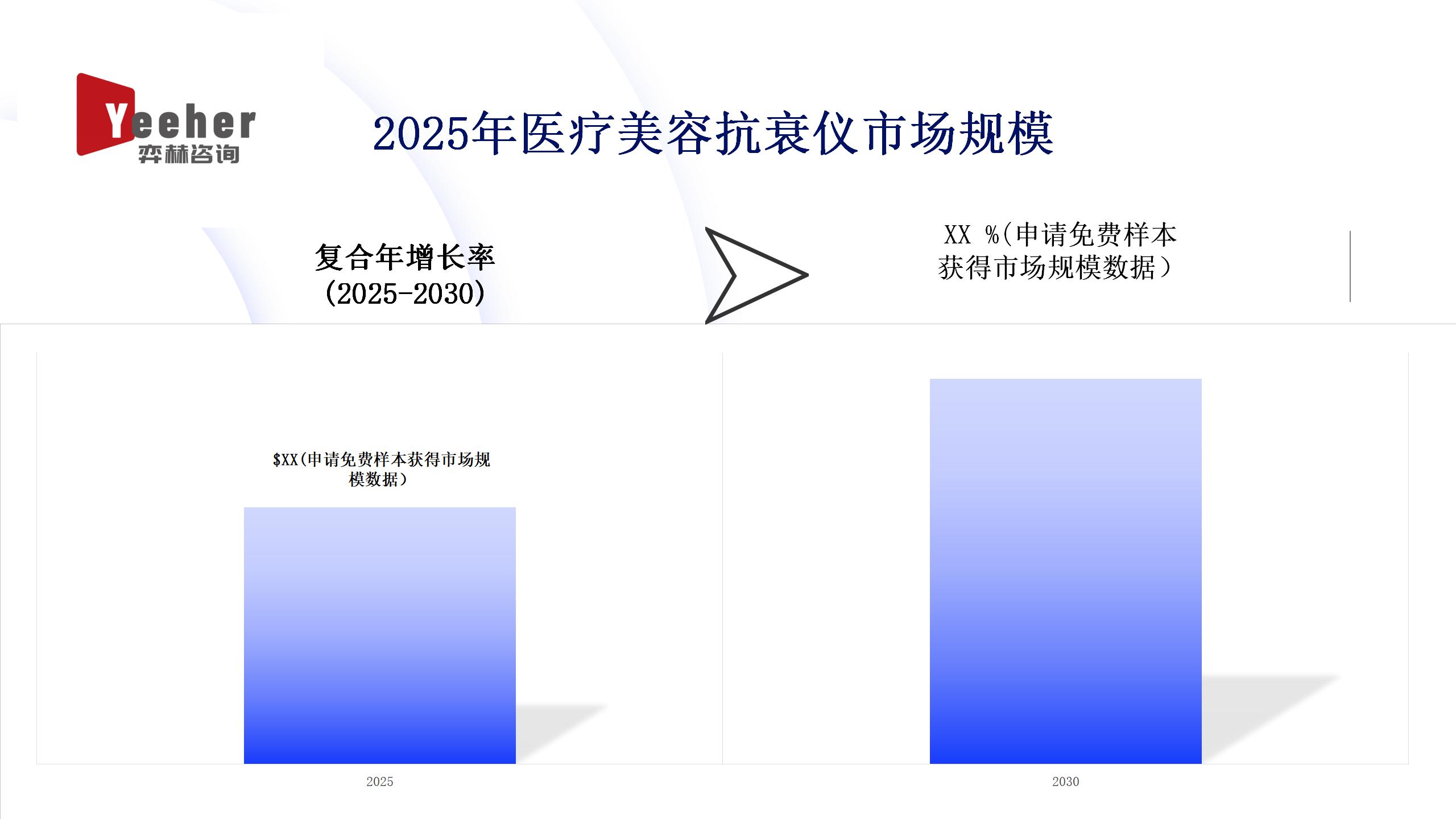 Yeeher
弈赫咨询

2025年医疗美容抗衰仪市场规模

复合年增长率
(2025-2030)

XX %(申请免费样本获得市场规模数据）

$XX(申请免费样本获得市场规模数据）

2025

2030